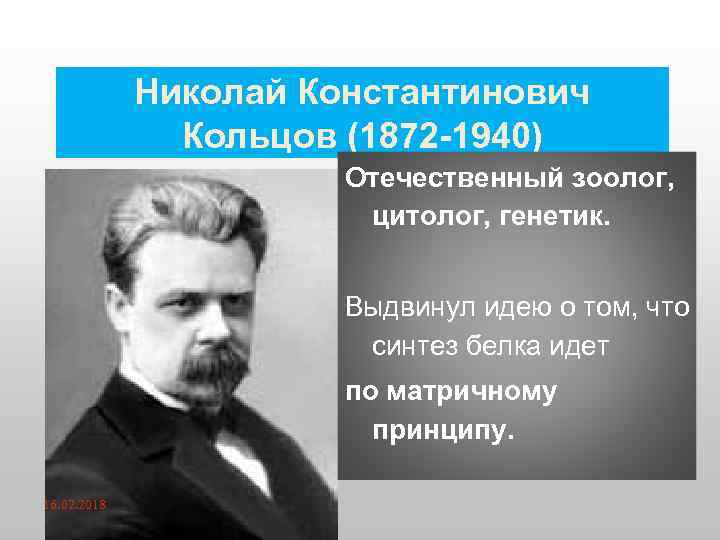 Николай Константинович Кольцов (1872-1940)

Отечественный зоолог, цитолог, генетик.

Выдвинул идею о том, что синтез белка идет по матричному принципу.

16.02.2018